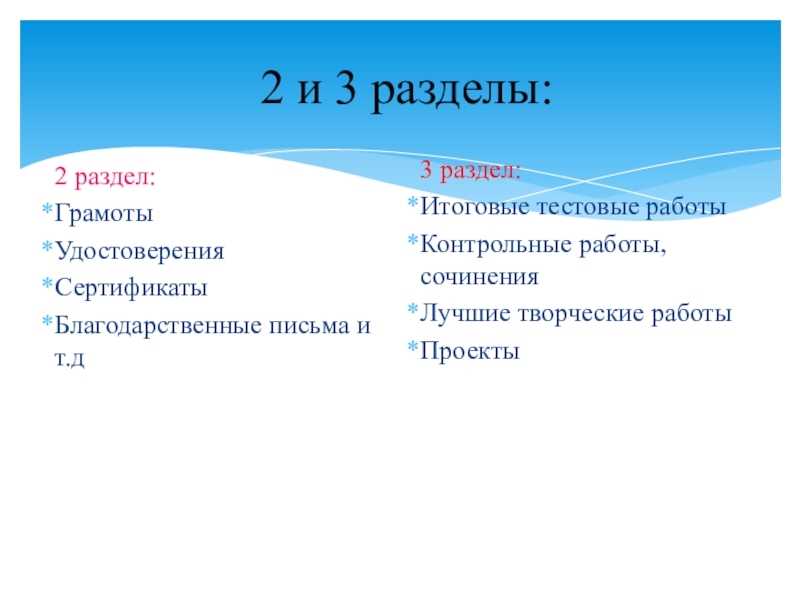 2 и 3 разделы:

2 раздел:
*Грамоты
*Удостоверения
*Сертификаты
*Благодарственные письма и т.д

3 раздел:
*Итоговые тестовые работы
*Контрольные работы, сочинения
*Лучшие творческие работы
*Проекты